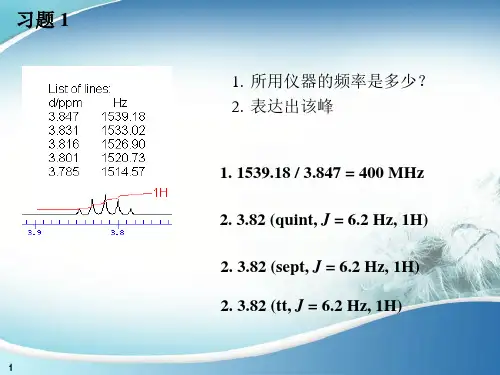 习题 1

List of lines:

| d/ppm | Hz |
|---|---|
| 3.847 | 1539.18 |
| 3.831 | 1533.02 |
| 3.816 | 1526.90 |
| 3.801 | 1520.73 |
| 3.785 | 1514.57 |

1H

3.9

3.8

1. 所用仪器的频率是多少？
2. 表达出该峰

1. 1539.18 / 3.847 = 400 MHz

2. 3.82 (quint, $J$ = 6.2 Hz, 1H)

2. 3.82 (sept, $J$ = 6.2 Hz, 1H)

2. 3.82 (tt, $J$ = 6.2 Hz, 1H)

1